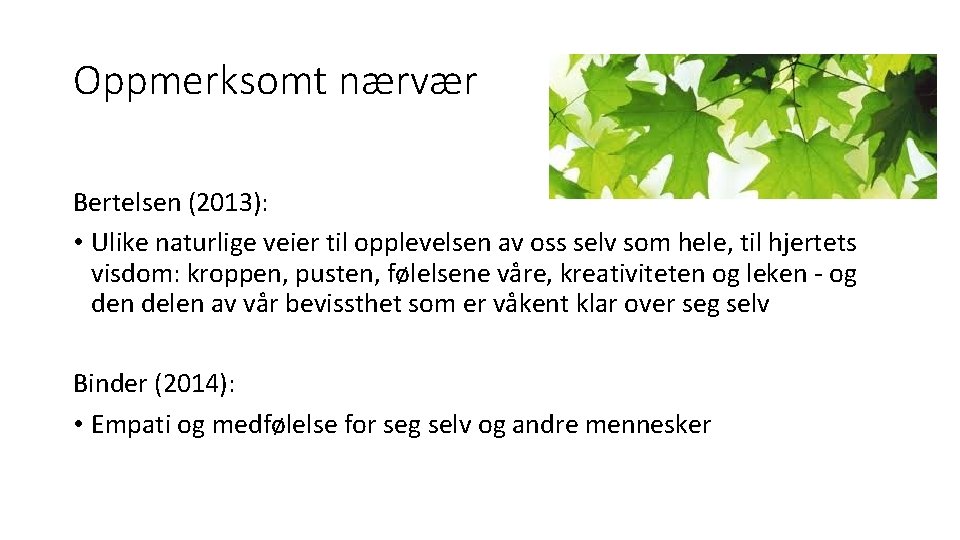 Oppmerksomt nærvær

Bertelsen (2013):

• Ulike naturlige veier til opplevelsen av oss selv som hele, til hjertets visdom: kroppen, pusten, følelsene våre, kreativiteten og leken - og den delen av vår bevissthet som er våkent klar over seg selv

Binder (2014):

• Empati og medfølelse for seg selv og andre mennesker